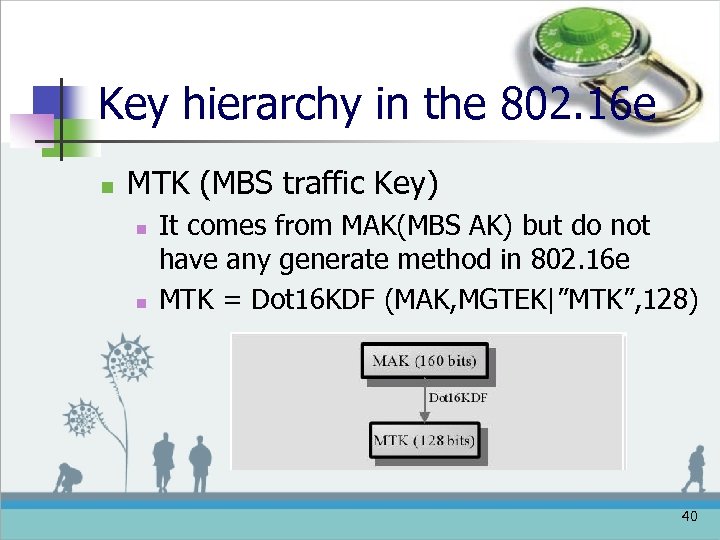 Key hierarchy in the 802.16e

MTK (MBS traffic Key)

It comes from MAK(MBS AK) but do not have any generate method in 802.16e

MTK = Dot16KDF (MAK,MGTEK|"MTK",128)

MAK (160 bits)

Dot16KDF

MTK (128 bits)

40